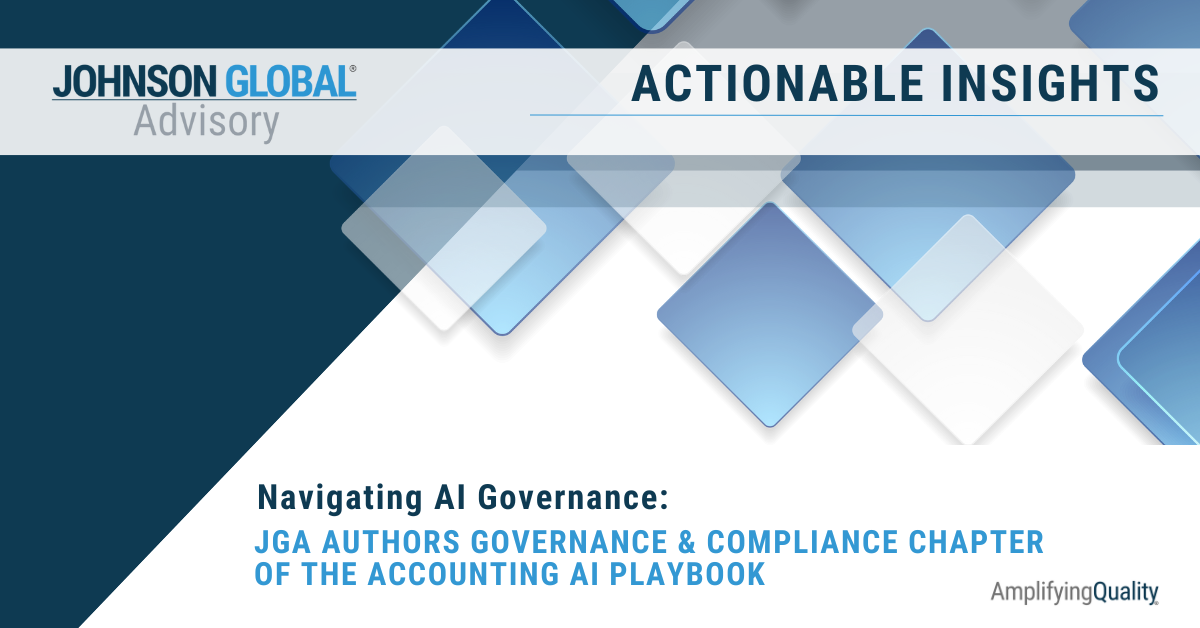 JOHNSON GLOBAL®
Advisory

ACTIONABLE INSIGHTS

Navigating AI Governance:

JGA AUTHORS GOVERNANCE & COMPLIANCE CHAPTER OF THE ACCOUNTING AI PLAYBOOK

AmplifyingQuality®